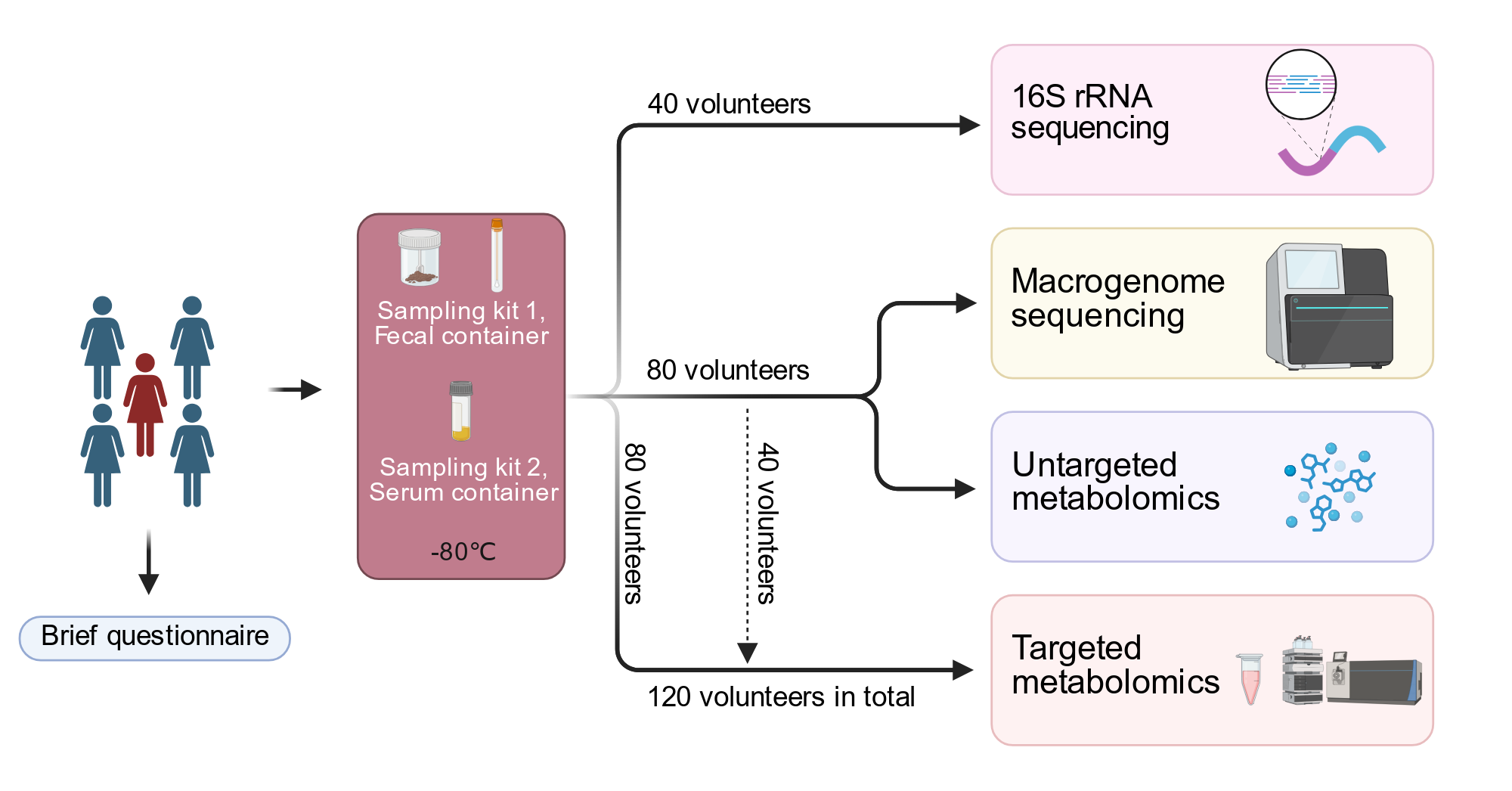 Brief questionnaire

Sampling kit 1, Fecal container

Sampling kit 2, Serum container

-80℃

40 volunteers

80 volunteers

80 volunteers

40 volunteers

120 volunteers in total

16S rRNA sequencing

Macrogenome sequencing

Untargeted metabolomics

Targeted metabolomics